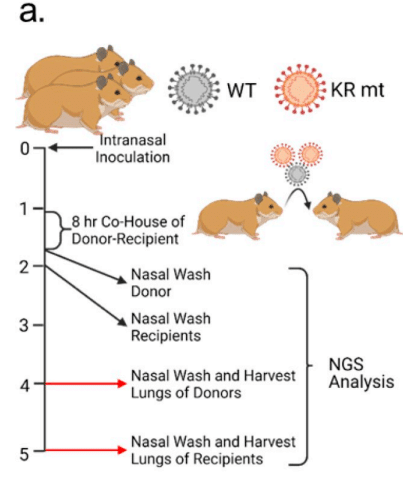 a.

WT

KR mt

0

Intranasal Inoculation

1

8 hr Co-House of Donor-Recipient

2

Nasal Wash Donor

3

Nasal Wash Recipients

4

Nasal Wash and Harvest Lungs of Donors

5

Nasal Wash and Harvest Lungs of Recipients

NGS Analysis